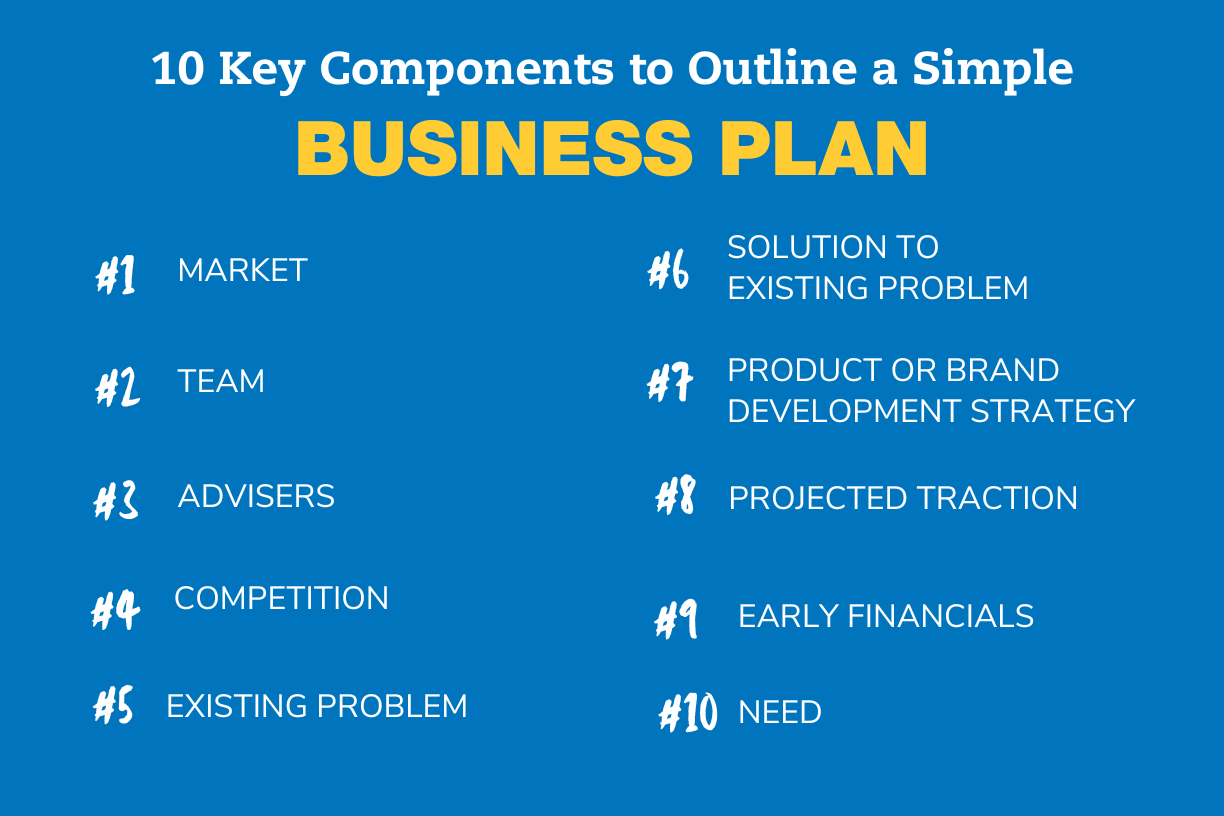 10 Key Components to Outline a Simple
BUSINESS PLAN

#1 MARKET

#2 TEAM

#3 ADVISERS

#4 COMPETITION

#5 EXISTING PROBLEM

#6 SOLUTION TO EXISTING PROBLEM

#7 PRODUCT OR BRAND DEVELOPMENT STRATEGY

#8 PROJECTED TRACTION

#9 EARLY FINANCIALS

#10 NEED